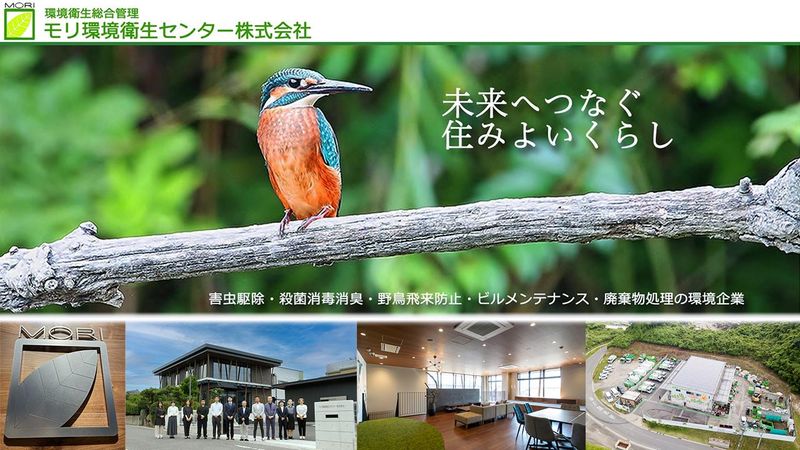 MORI
環境衛生総合管理
モリ環境衛生センター株式会社

未来へつなぐ
住みよいくらし

害虫駆除・殺菌消毒消臭・野鳥飛来防止・ビルメンテナンス・廃棄物処理の環境企業

MORI